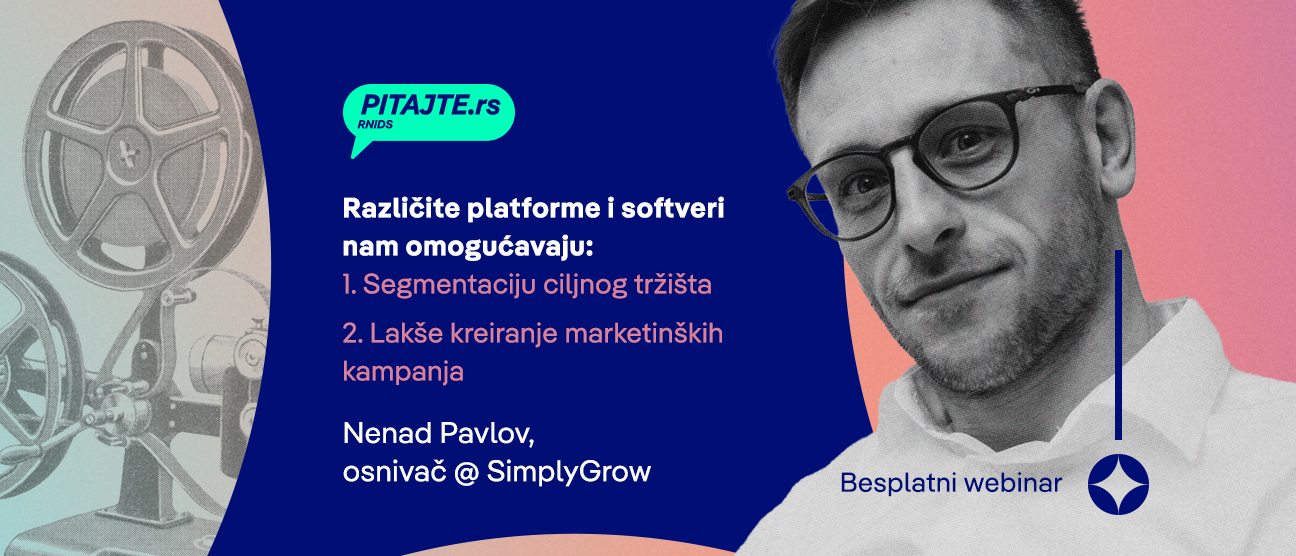 PITAJTE.rs
RNIDS

Različite platforme i softveri nam omogućavaju:
1. Segmentaciju ciljnog tržišta
2. Lakše kreiranje marketinških kampanja

Nenad Pavlov,
osnivač @ SimplyGrow

Besplatni webinar